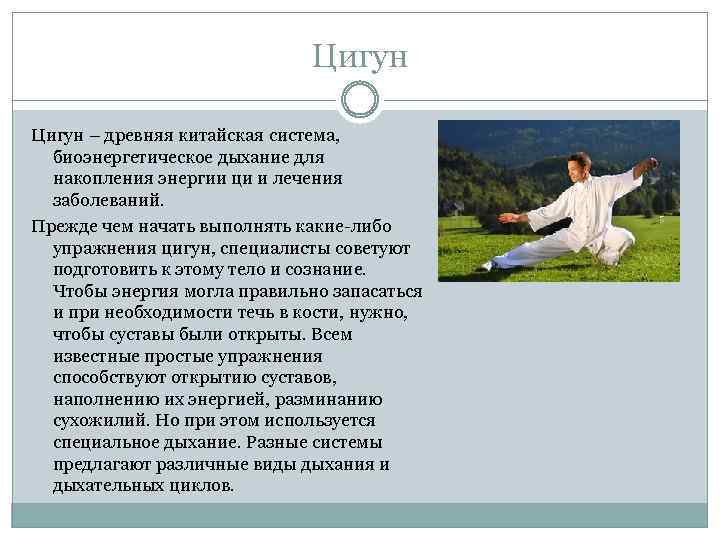 Цигун

Цигун – древняя китайская система, биоэнергетическое дыхание для накопления энергии ци и лечения заболеваний.

Прежде чем начать выполнять какие-либо упражнения цигун, специалисты советуют подготовить к этому тело и сознание. Чтобы энергия могла правильно запасаться и при необходимости течь в кости, нужно, чтобы суставы были открыты. Всем известные простые упражнения способствуют открытию суставов, наполнению их энергией, разминанию сухожилий. Но при этом используется специальное дыхание. Разные системы предлагают различные виды дыхания и дыхательных циклов.